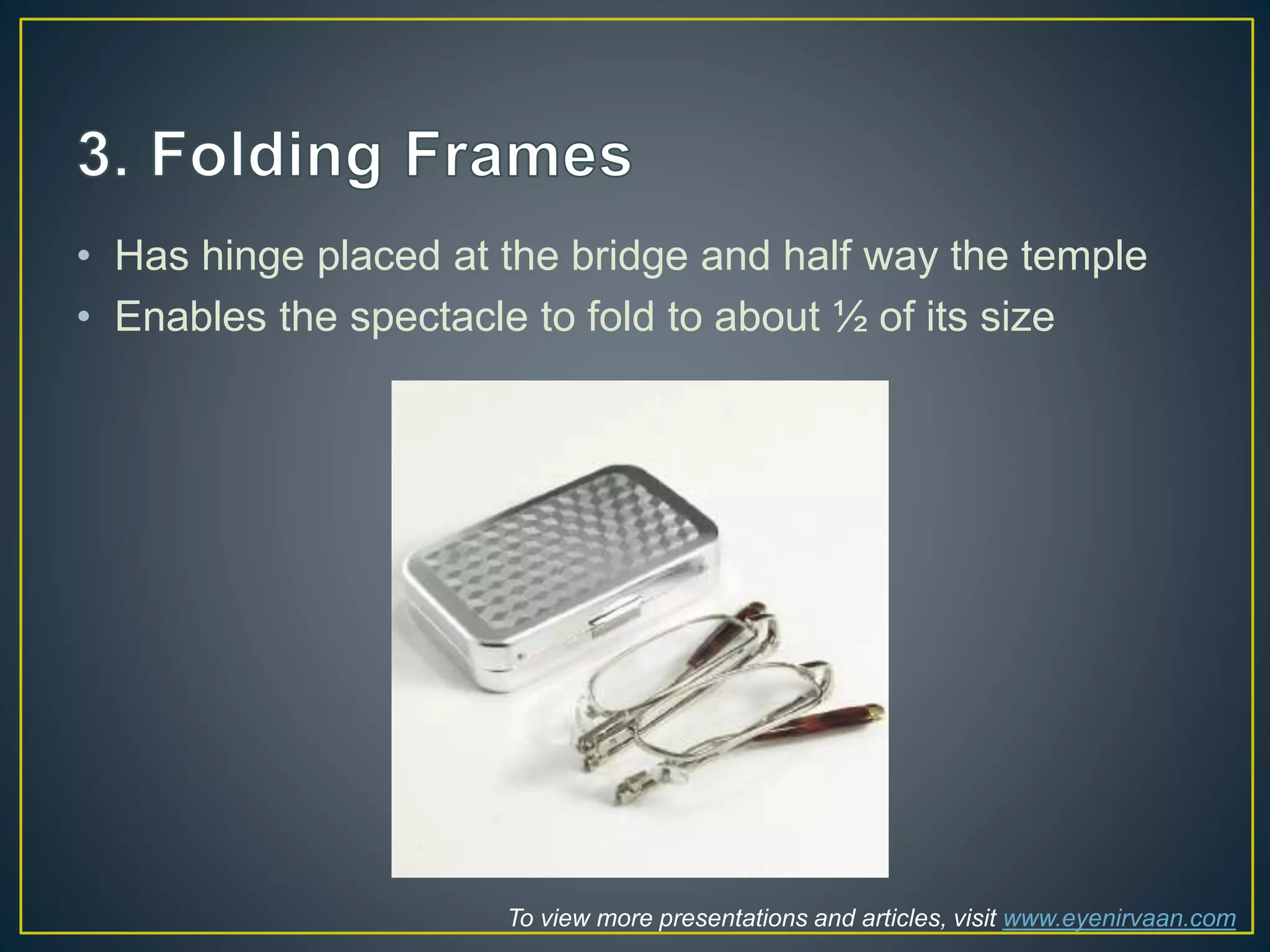 3. Folding Frames

• Has hinge placed at the bridge and half way the temple
• Enables the spectacle to fold to about ½ of its size

To view more presentations and articles, visit www.eyenirvaan.com